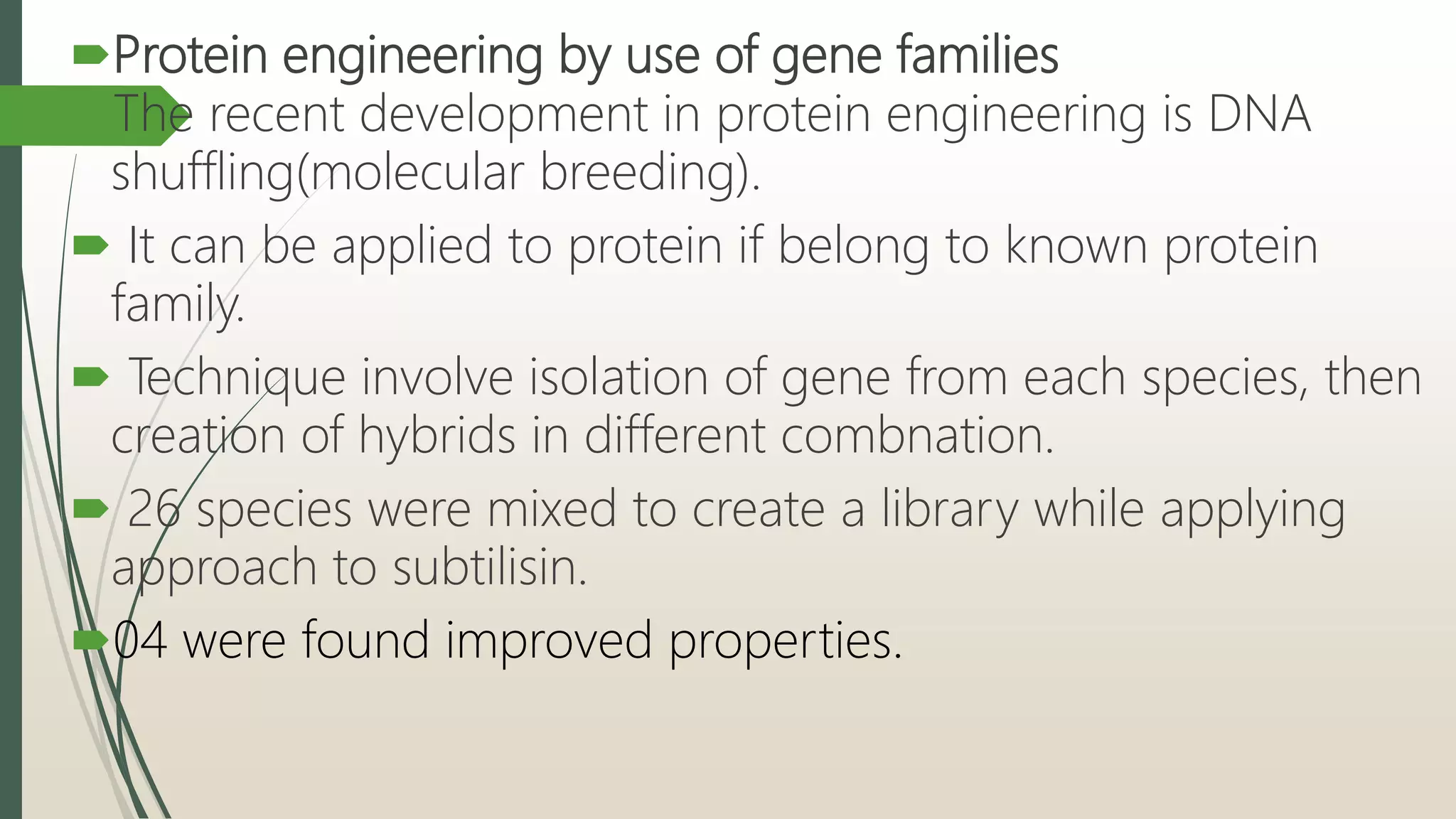 Protein engineering by use of gene families

The recent development in protein engineering is DNA shuffling(molecular breeding).

It can be applied to protein if belong to known protein family.

Technique involve isolation of gene from each species, then creation of hybrids in different combnation.

26 species were mixed to create a library while applying approach to subtilisin.

04 were found improved properties.